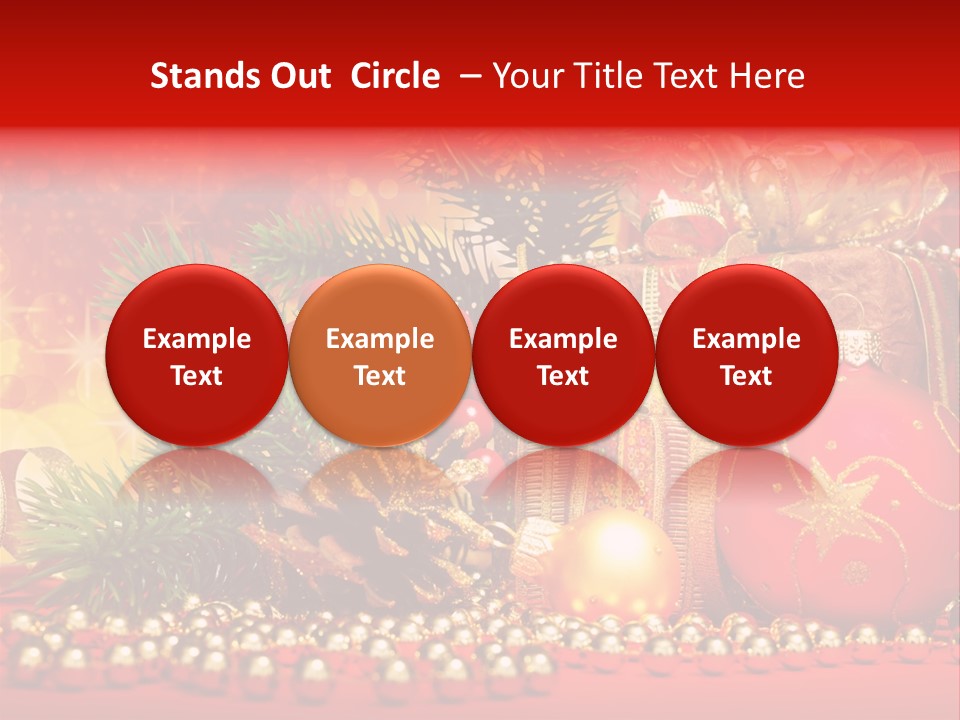 Stands Out Circle – Your Title Text Here

Example Text

Example Text

Example Text

Example Text